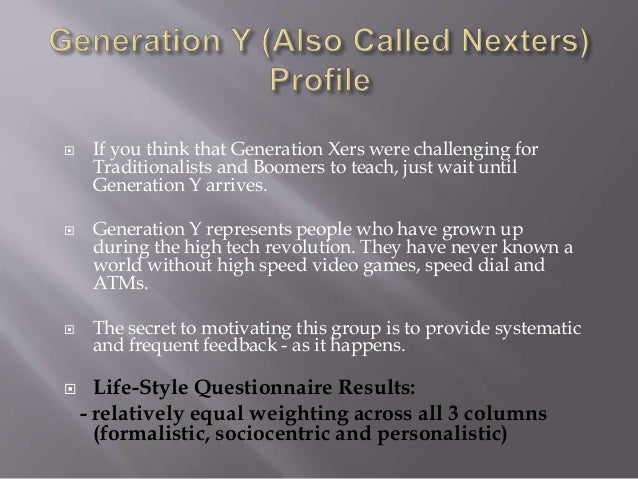 Generation Y (Also Called Nexters) Profile

If you think that Generation Xers were challenging for Traditionalists and Boomers to teach, just wait until Generation Y arrives.

Generation Y represents people who have grown up during the high tech revolution. They have never known a world without high speed video games, speed dial and ATMs.

The secret to motivating this group is to provide systematic and frequent feedback - as it happens.

Life-Style Questionnaire Results:
- relatively equal weighting across all 3 columns (formalistic, sociocentric and personalistic)